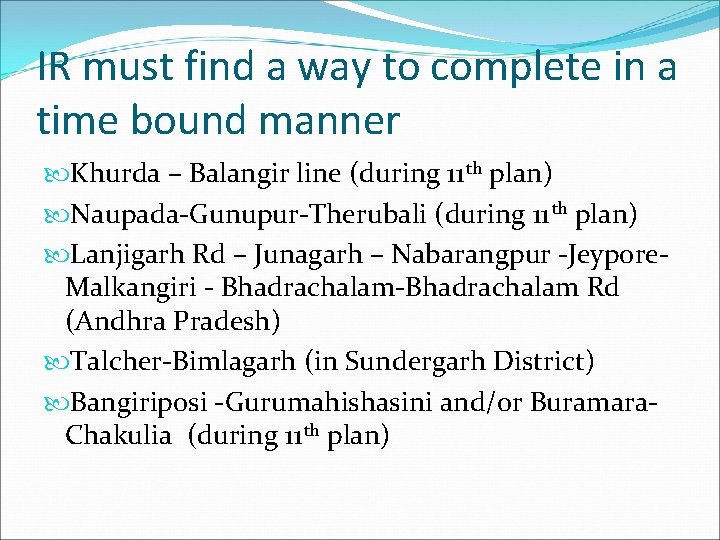 IR must find a way to complete in a time bound manner

Khurda – Balangir line (during 11$^{th}$ plan)
Naupada-Gunupur-Therubali (during 11$^{th}$ plan)
Lanjigarh Rd – Junagarh – Nabarangpur -Jeypore-Malkangiri - Bhadrachalam-Bhadrachalam Rd (Andhra Pradesh)
Talcher-Bimlagarh (in Sundergarh District)
Bangiriposi -Gurumahishasini and/or Buramara-Chakulia (during 11$^{th}$ plan)